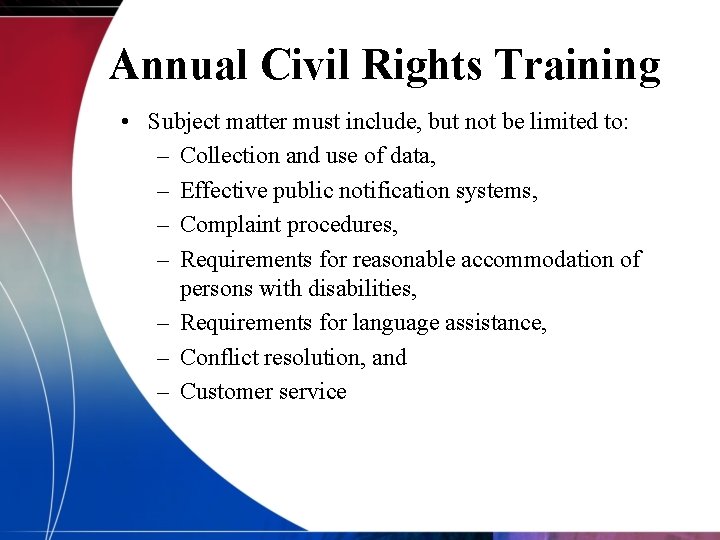 Annual Civil Rights Training

• Subject matter must include, but not be limited to:
  – Collection and use of data,
  – Effective public notification systems,
  – Complaint procedures,
  – Requirements for reasonable accommodation of persons with disabilities,
  – Requirements for language assistance,
  – Conflict resolution, and
  – Customer service